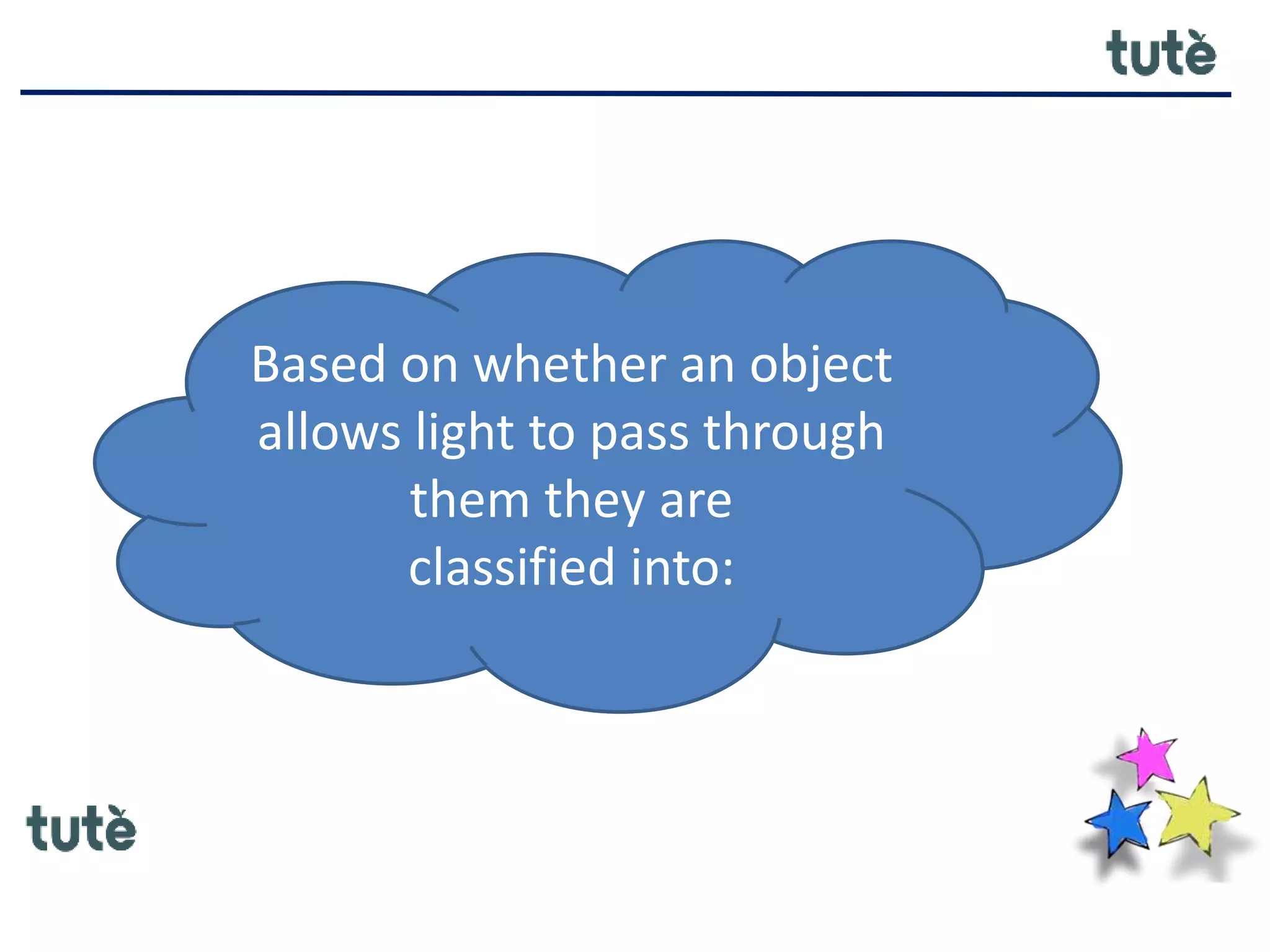 tutè

Based on whether an object allows light to pass through them they are classified into:

tutè